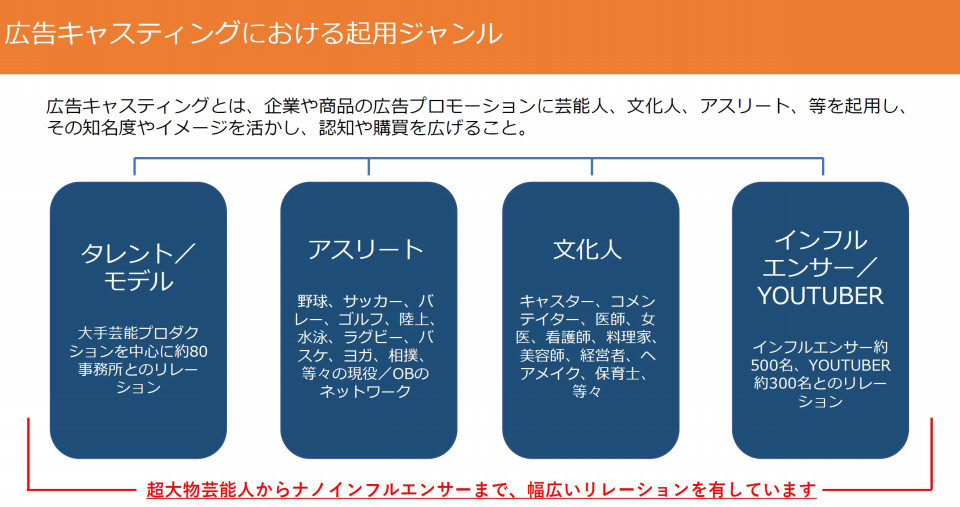 広告キャスティングにおける起用ジャンル

広告キャスティングとは、企業や商品の広告プロモーションに芸能人、文化人、アスリート、等を起用し、その知名度やイメージを活かし、認知や購買を広げること。

タレント／モデル

大手芸能プロダクションを中心に約80事務所とのリレーション

アスリート

野球、サッカー、バレー、ゴルフ、陸上、水泳、ラグビー、バスケ、ヨガ、相撲、等々の現役／OBのネットワーク

文化人

キャスター、コメンテイター、医師、女医、看護師、料理家、美容師、経営者、ヘアメイク、保育士、等々

インフルエンサー／YOUTUBER

インフルエンサー約500名、YOUTUBER約300名とのリレーション

超大物芸能人からナノインフルエンサーまで、幅広いリレーションを有しています